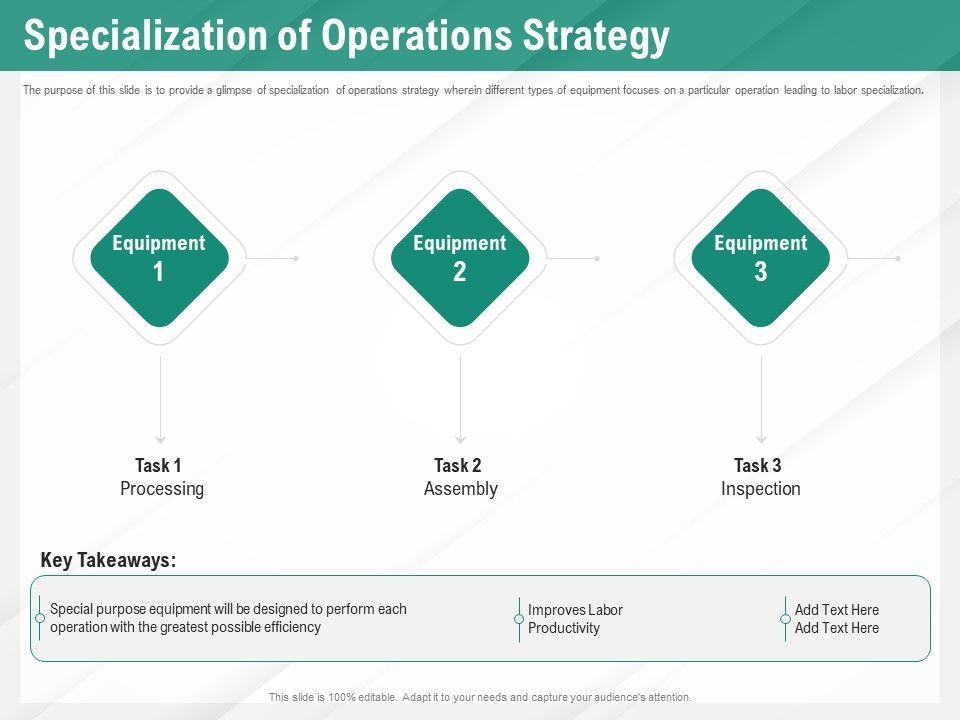 Specialization of Operations Strategy

The purpose of this slide is to provide a glimpse of specialization of operations strategy wherein different types of equipment focuses on a particular operation leading to labor specialization.

Equipment 1

Equipment 2

Equipment 3

Task 1
Processing

Task 2
Assembly

Task 3
Inspection

Key Takeaways:

Special purpose equipment will be designed to perform each operation with the greatest possible efficiency

Improves Labor Productivity

Add Text Here
Add Text Here

This slide is 100% editable. Adapt it to your needs and capture your audience's attention.